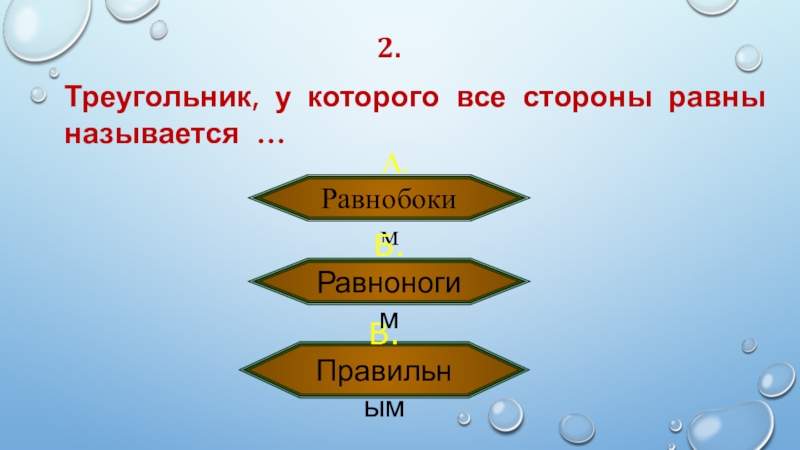 2.

Треугольник, у которого все стороны равны называется …

А.

Равнобоким

Б.

Равноногим

В.

Правильным